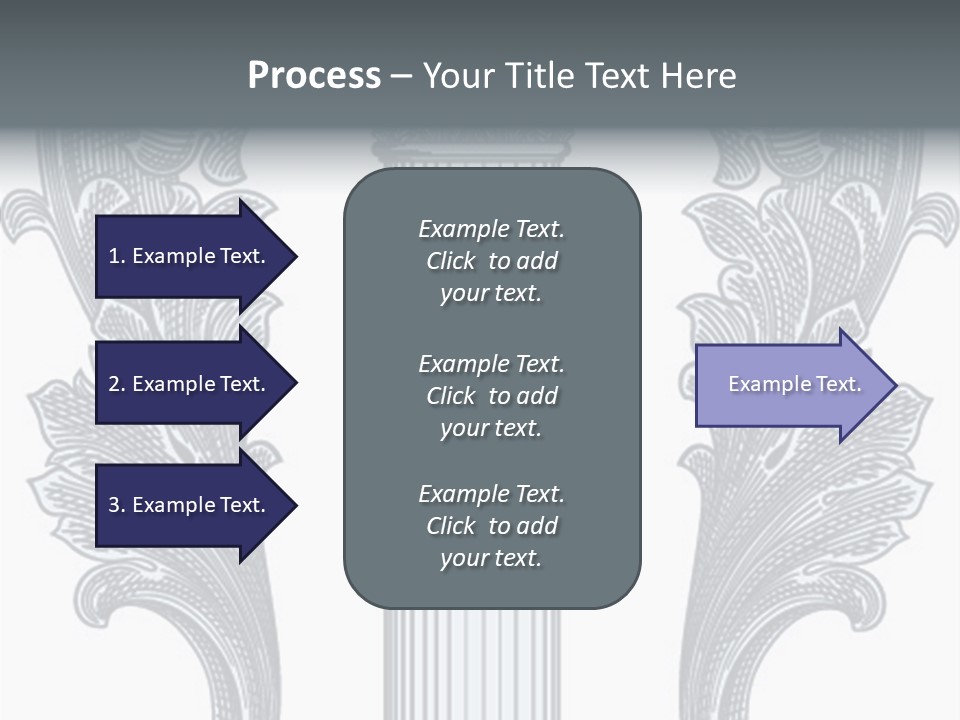 Process – Your Title Text Here

1. Example Text.

2. Example Text.

3. Example Text.

Example Text. Click to add your text.

Example Text. Click to add your text.

Example Text. Click to add your text.

Example Text.